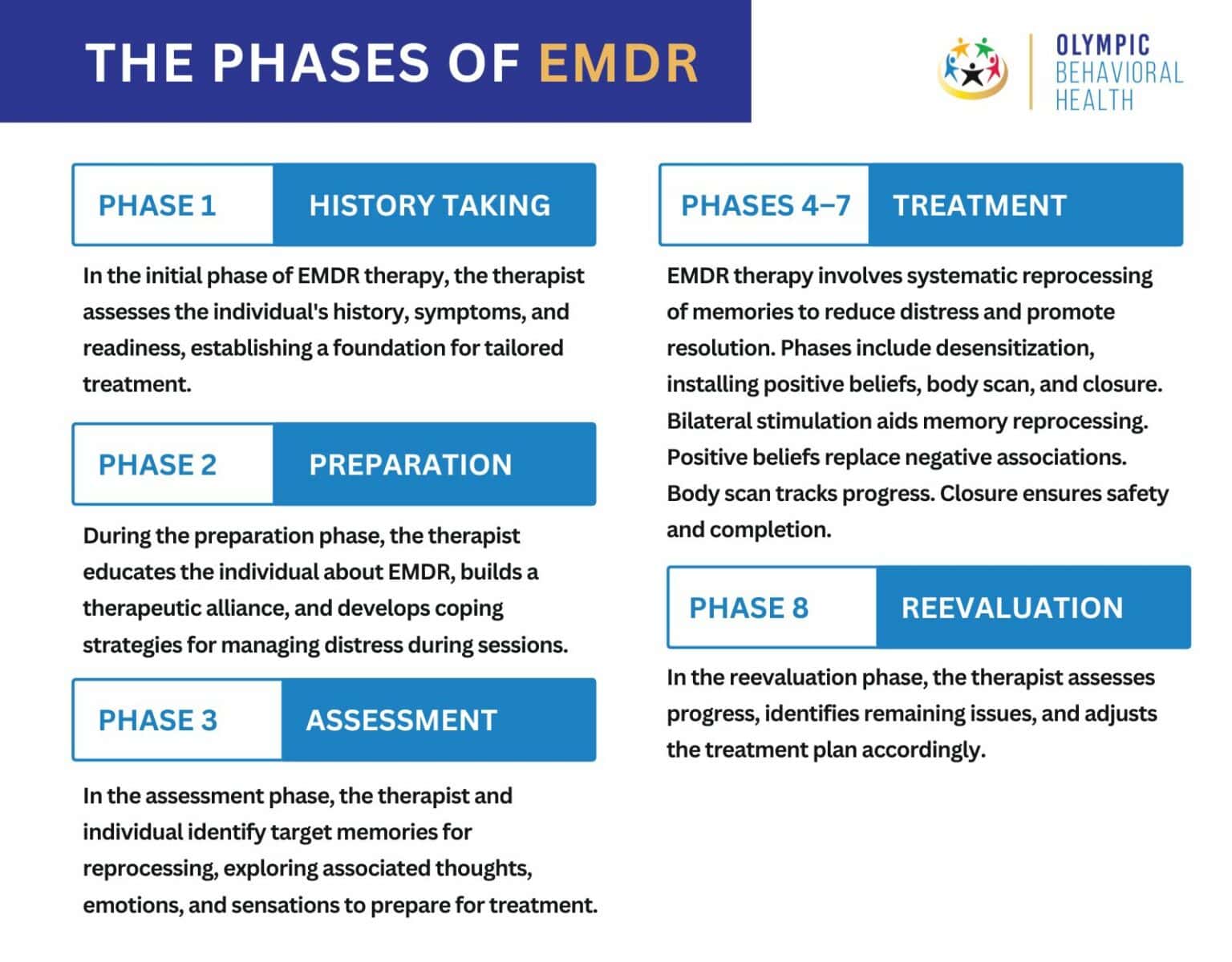 THE PHASES OF EMDR

OLYMPIC BEHAVIORAL HEALTH

PHASE 1 HISTORY TAKING

In the initial phase of EMDR therapy, the therapist assesses the individual's history, symptoms, and readiness, establishing a foundation for tailored treatment.

PHASE 2 PREPARATION

During the preparation phase, the therapist educates the individual about EMDR, builds a therapeutic alliance, and develops coping strategies for managing distress during sessions.

PHASE 3 ASSESSMENT

In the assessment phase, the therapist and individual identify target memories for reprocessing, exploring associated thoughts, emotions, and sensations to prepare for treatment.

PHASES 4–7 TREATMENT

EMDR therapy involves systematic reprocessing of memories to reduce distress and promote resolution. Phases include desensitization, installing positive beliefs, body scan, and closure. Bilateral stimulation aids memory reprocessing. Positive beliefs replace negative associations. Body scan tracks progress. Closure ensures safety and completion.

PHASE 8 REEVALUATION

In the reevaluation phase, the therapist assesses progress, identifies remaining issues, and adjusts the treatment plan accordingly.